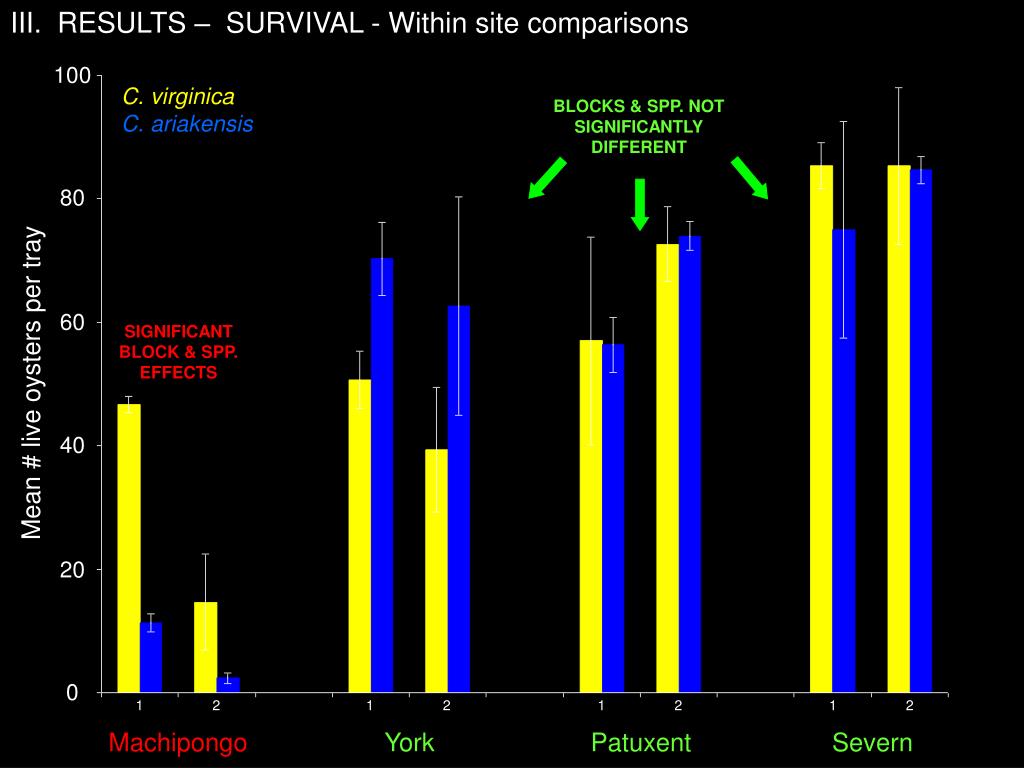 III. RESULTS – SURVIVAL - Within site comparisons

C. virginica
C. ariakensis

BLOCKS & SPP. NOT SIGNIFICANTLY DIFFERENT

SIGNIFICANT BLOCK & SPP. EFFECTS

Mean # live oysters per tray

100
80
60
40
20
0

1 2 1 2 1 2 1 2

Machipongo York Patuxent Severn